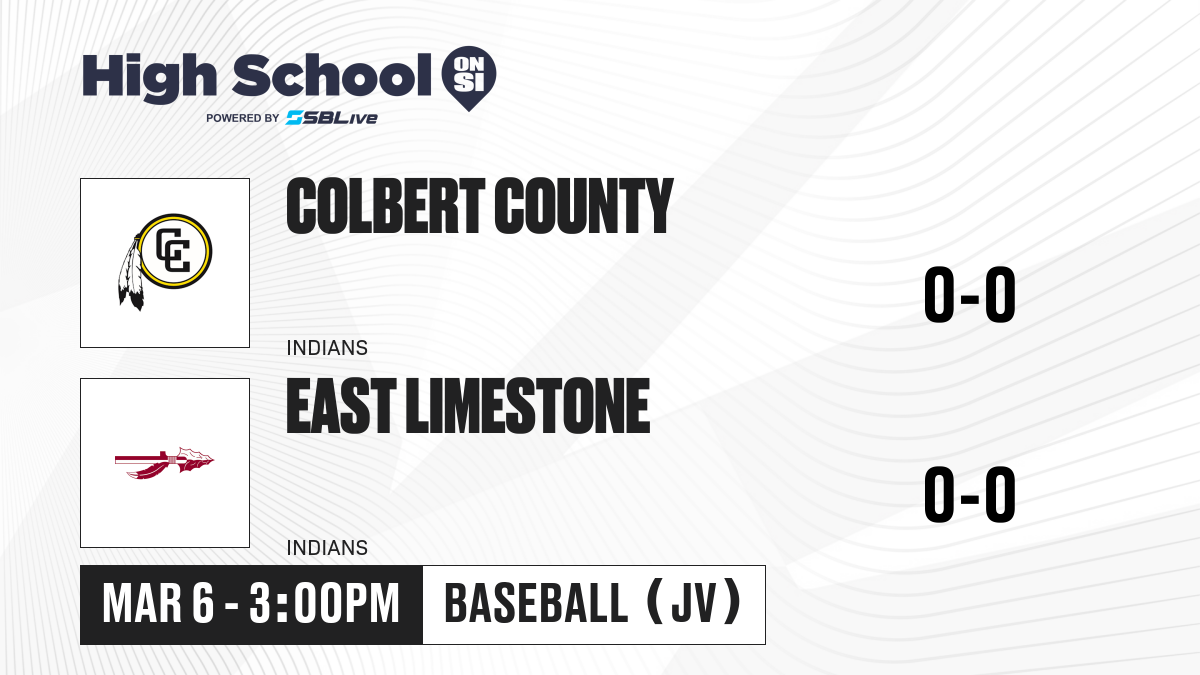 High School ON SI
POWERED BY SBLive

CC

COLBERT COUNTY

INDIANS

0-0

EAST LIMESTONE

INDIANS

0-0

MAR 6 - 3:00PM

BASEBALL (JV)